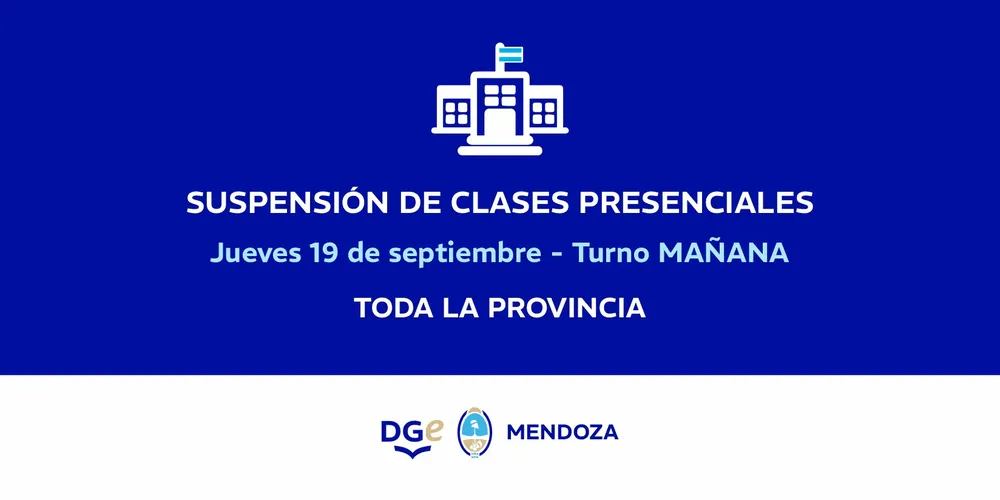 SUSPENSIÓN DE CLASES PRESENCIALES

Jueves 19 de septiembre - Turno MAÑANA

TODA LA PROVINCIA

DGe MENDOZA